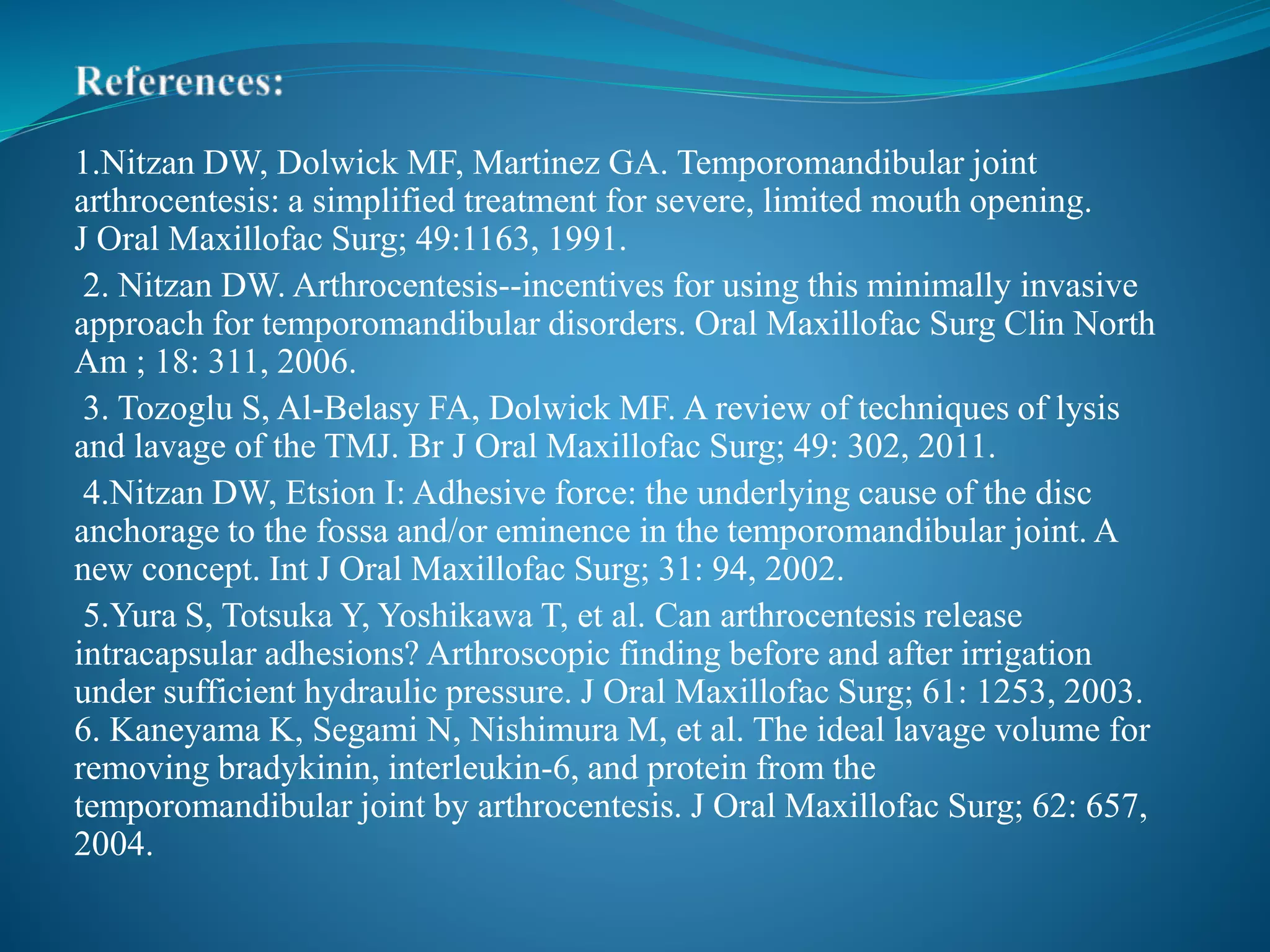 References:

1.Nitzan DW, Dolwick MF, Martinez GA. Temporomandibular joint arthrocentesis: a simplified treatment for severe, limited mouth opening. J Oral Maxillofac Surg; 49:1163, 1991.

2. Nitzan DW. Arthrocentesis--incentives for using this minimally invasive approach for temporomandibular disorders. Oral Maxillofac Surg Clin North Am ; 18: 311, 2006.

3. Tozoglu S, Al-Belasy FA, Dolwick MF. A review of techniques of lysis and lavage of the TMJ. Br J Oral Maxillofac Surg; 49: 302, 2011.

4.Nitzan DW, Etsion I: Adhesive force: the underlying cause of the disc anchorage to the fossa and/or eminence in the temporomandibular joint. A new concept. Int J Oral Maxillofac Surg; 31: 94, 2002.

5.Yura S, Totsuka Y, Yoshikawa T, et al. Can arthrocentesis release intracapsular adhesions? Arthroscopic finding before and after irrigation under sufficient hydraulic pressure. J Oral Maxillofac Surg; 61: 1253, 2003.
6. Kaneyama K, Segami N, Nishimura M, et al. The ideal lavage volume for removing bradykinin, interleukin-6, and protein from the temporomandibular joint by arthrocentesis. J Oral Maxillofac Surg; 62: 657, 2004.